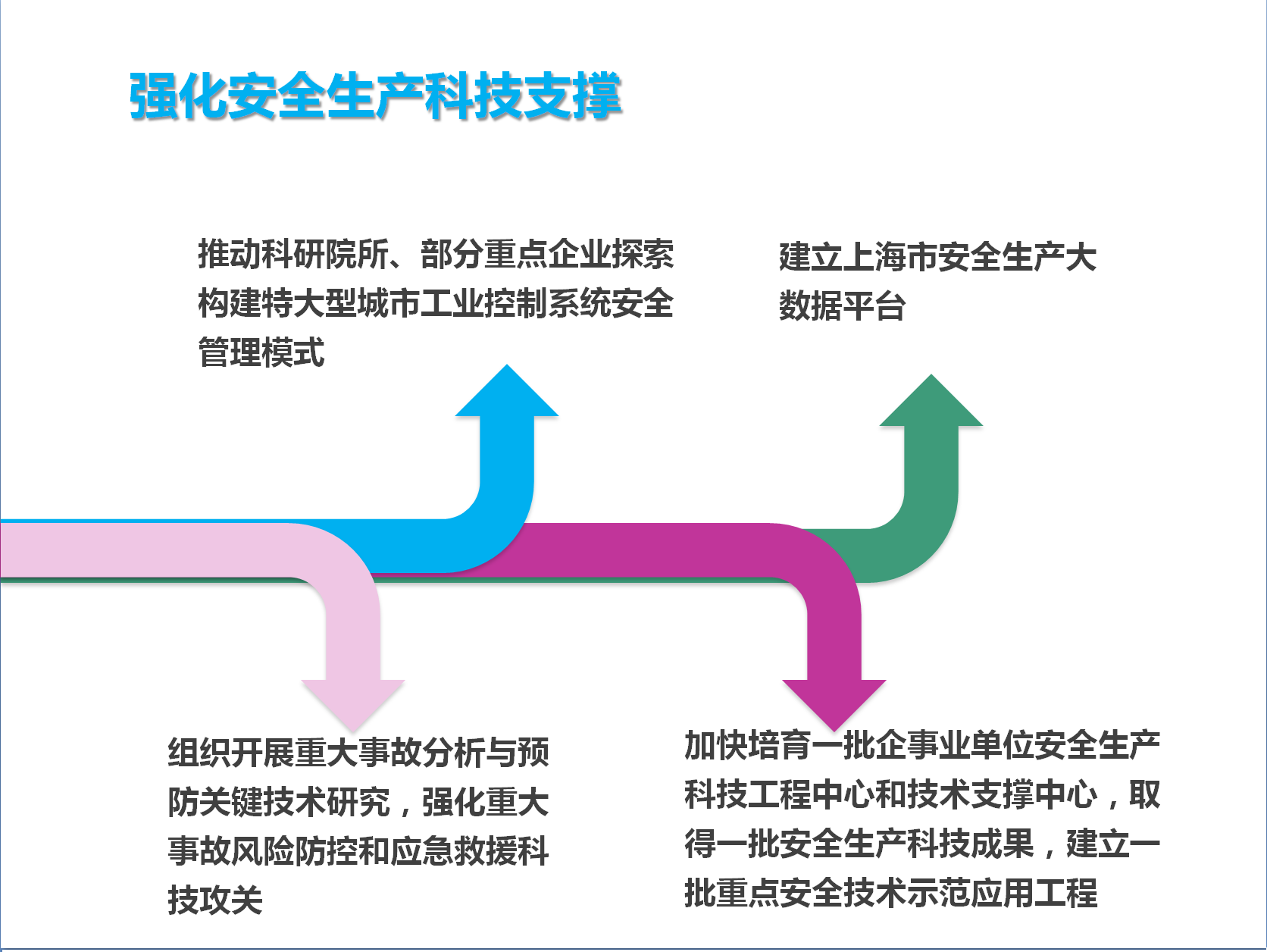 强化安全生产科技支撑

推动科研院所、部分重点企业探索构建特大型城市工业控制系统安全管理模式

建立上海市安全生产大数据平台

组织开展重大事故分析与预防关键技术研究，强化重大事故风险防控和应急救援科技攻关

加快培育一批企事业单位安全生产科技工程中心和技术支撑中心，取得一批安全生产科技成果，建立一批重点安全技术示范应用工程